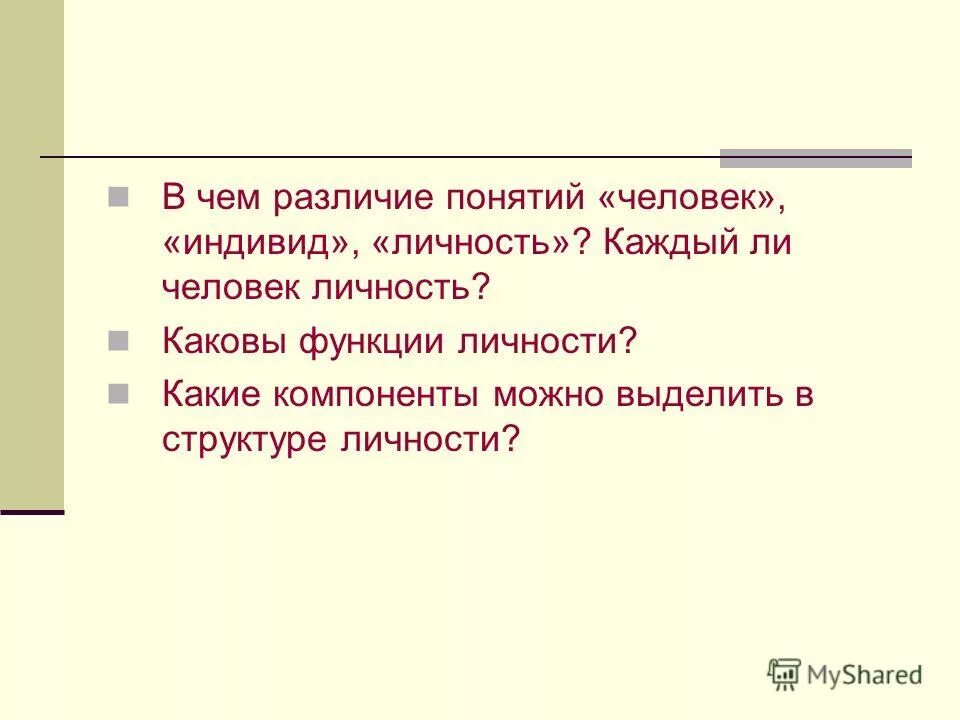 В чем различие понятий «человек», «индивид», «личность»? Каждый ли человек личность?

Каковы функции личности?

Какие компоненты можно выделить в структуре личности?

MyShared